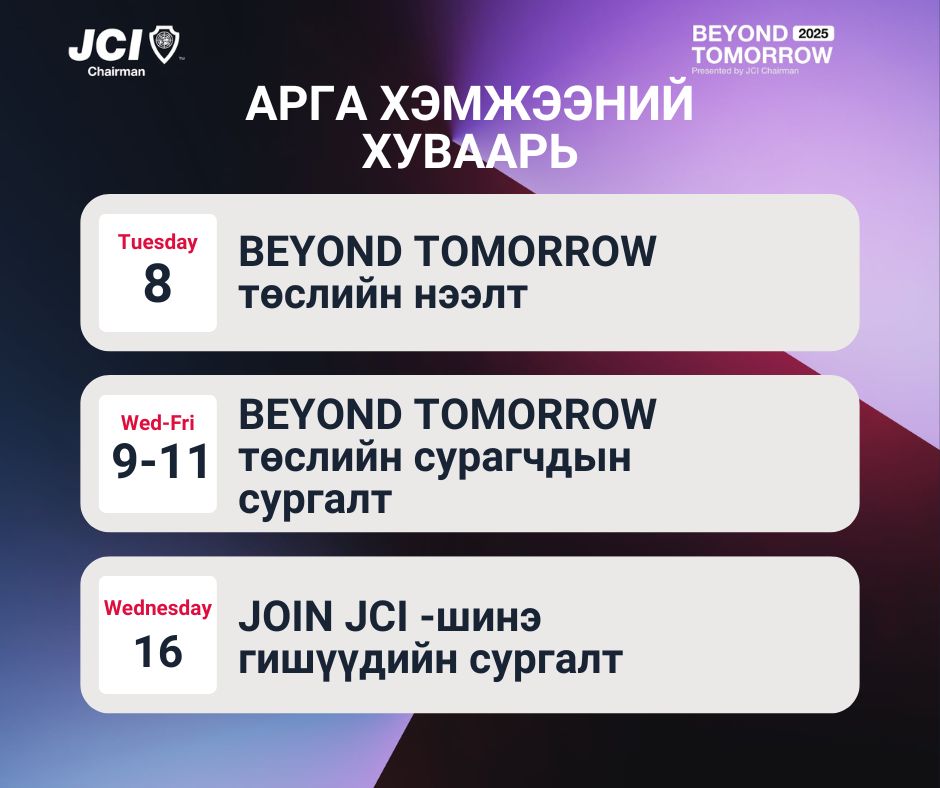 JCI
Chairman

BEYOND 2025
TOMORROW
Presented by JCI Chairman

АРГА ХЭМЖЭЭНИЙ ХУВААРЬ

Tuesday
8
BEYOND TOMORROW төслийн нээлт

Wed-Fri
9-11
BEYOND TOMORROW төслийн сурагчдын сургалт

Wednesday
16
JOIN JCI -шинэ гишүүдийн сургалт